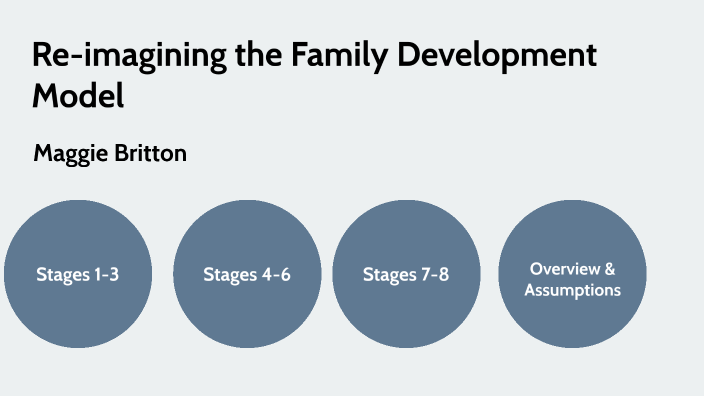 Re-imagining the Family Development Model

Maggie Britton

Stages 1-3

Stages 4-6

Stages 7-8

Overview & Assumptions